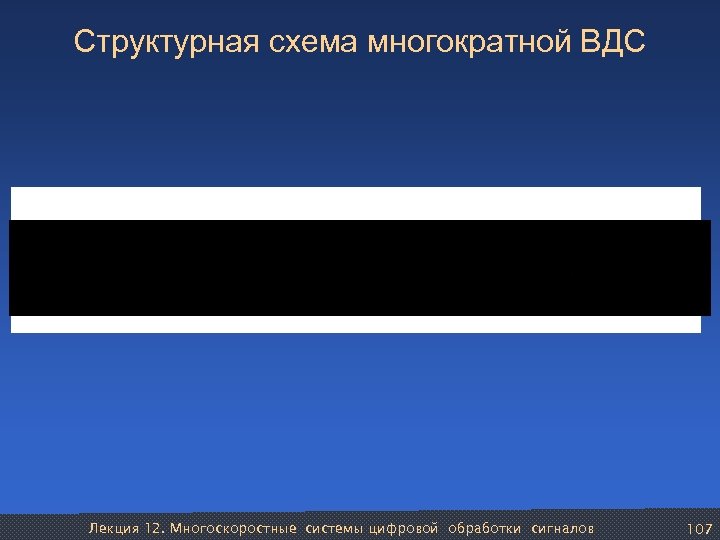 Структурная схема многократной ВДС

Лекция 12. Многоскоростные системы цифровой обработки сигналов 107